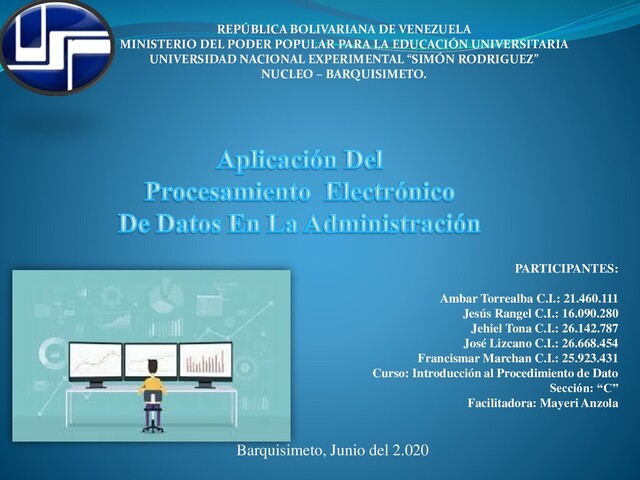 REPÚBLICA BOLIVARIANA DE VENEZUELA
MINISTERIO DEL PODER POPULAR PARA LA EDUCACIÓN UNIVERSITARIA
UNIVERSIDAD NACIONAL EXPERIMENTAL "SIMÓN RODRIGUEZ"
NUCLEO – BARQUISIMETO.

Aplicación Del Procesamiento Electrónico De Datos En La Administración

PARTICIPANTES:

Ambar Torrealba C.I.: 21.460.111
Jesús Rangel C.I.: 16.090.280
Jehiel Tona C.I.: 26.142.787
José Lizcano C.I.: 26.668.454
Francismar Marchan C.I.: 25.923.431
Curso: Introducción al Procedimiento de Dato
Sección: "C"
Facilitadora: Mayeri Anzola

Barquisimeto, Junio del 2.020